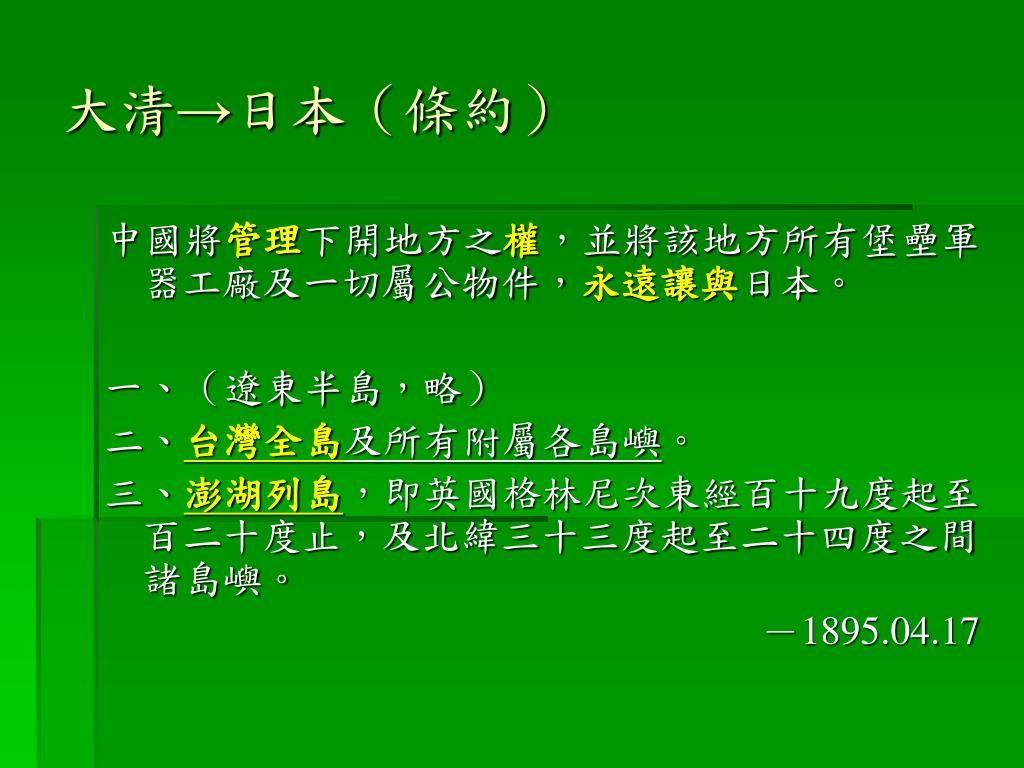 大清→日本（條約）

中國將管理下開地方之權，並將該地方所有堡壘軍器工廠及一切屬公物件，永遠讓與日本。

一、（遼東半島，略）

二、台灣全島及所有附屬各島嶼。

三、澎湖列島，即英國格林尼次東經百十九度起至百二十度止，及北緯三十三度起至二十四度之間諸島嶼。

－1895.04.17